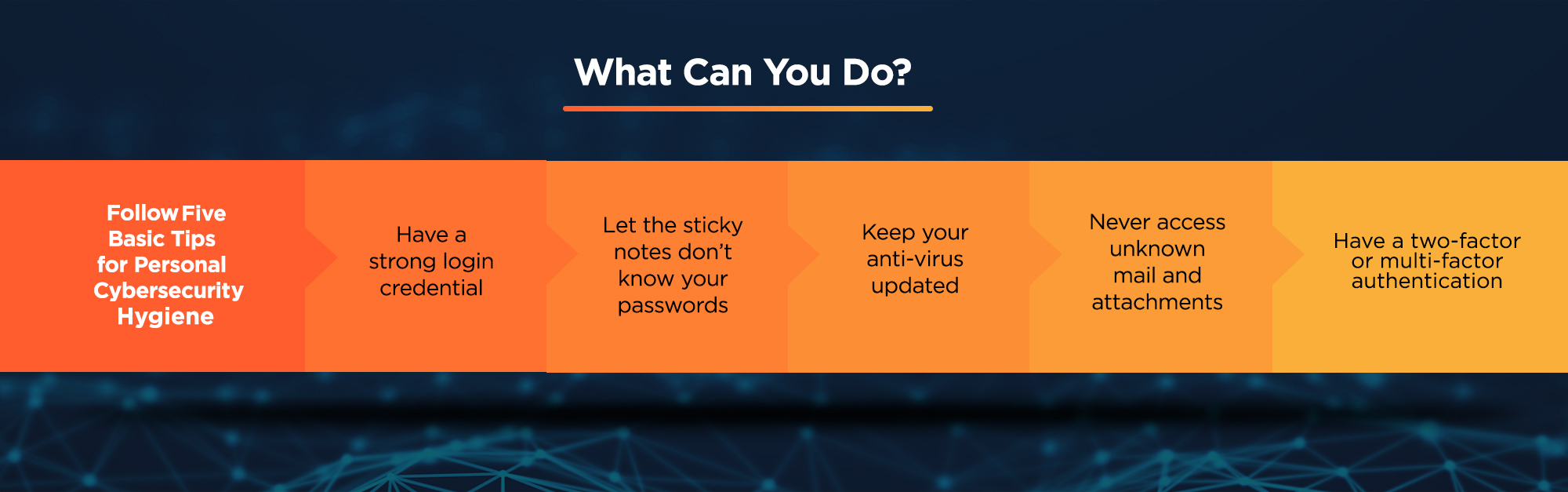 What Can You Do?

Follow Five Basic Tips for Personal Cybersecurity Hygiene

Have a strong login credential

Let the sticky notes don't know your passwords

Keep your anti-virus updated

Never access unknown mail and attachments

Have a two-factor or multi-factor authentication